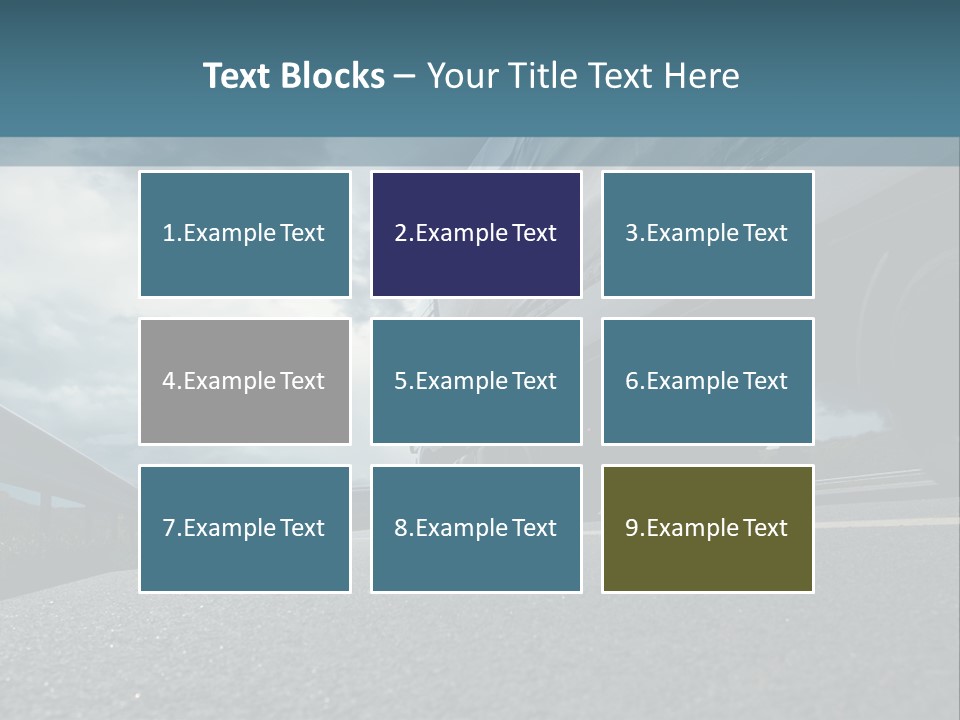 Text Blocks – Your Title Text Here

1.Example Text

2.Example Text

3.Example Text

4.Example Text

5.Example Text

6.Example Text

7.Example Text

8.Example Text

9.Example Text